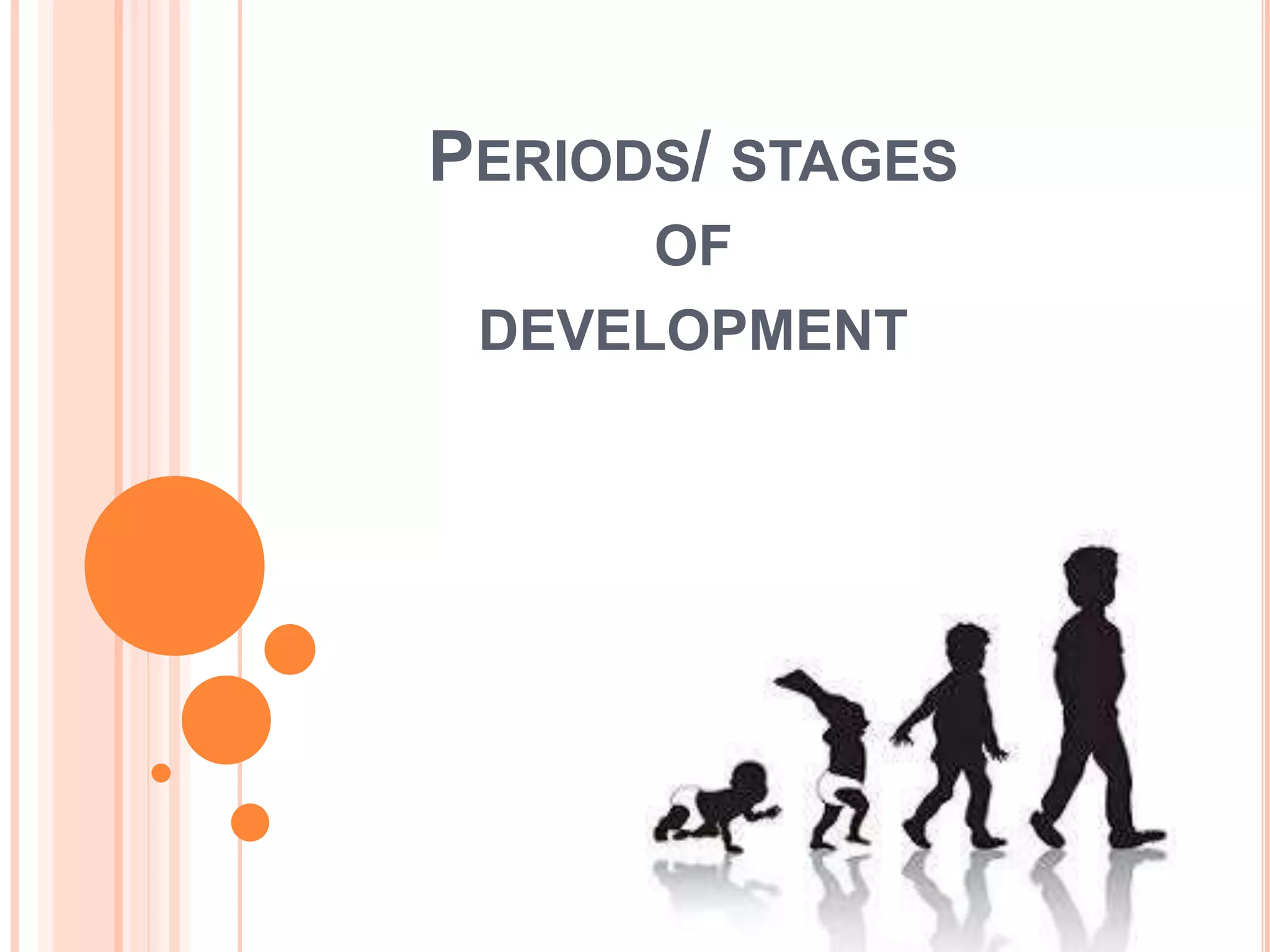 PERIODS/ STAGES
OF
DEVELOPMENT